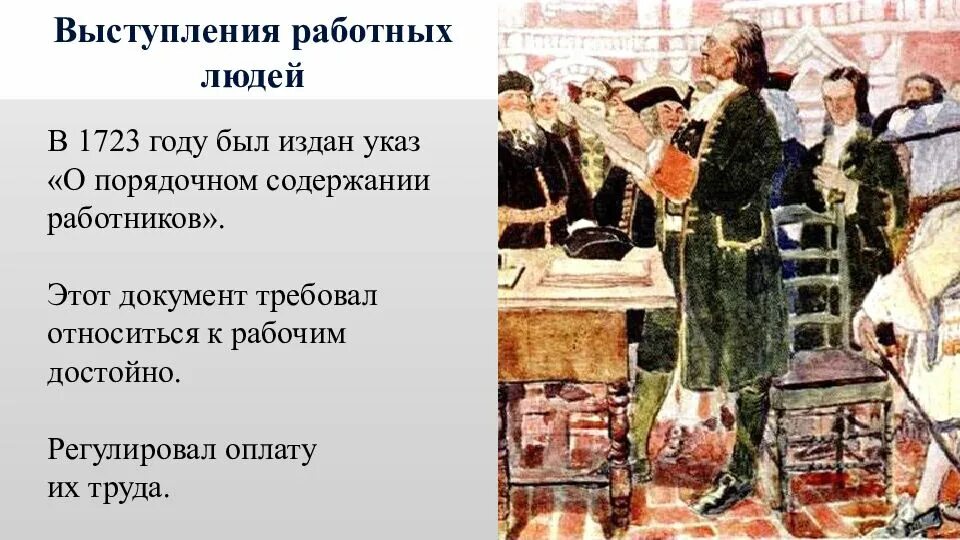 Выступления работных людей

В 1723 году был издан указ «О порядочном содержании работников».

Этот документ требовал относиться к рабочим достойно.

Регулировал оплату их труда.